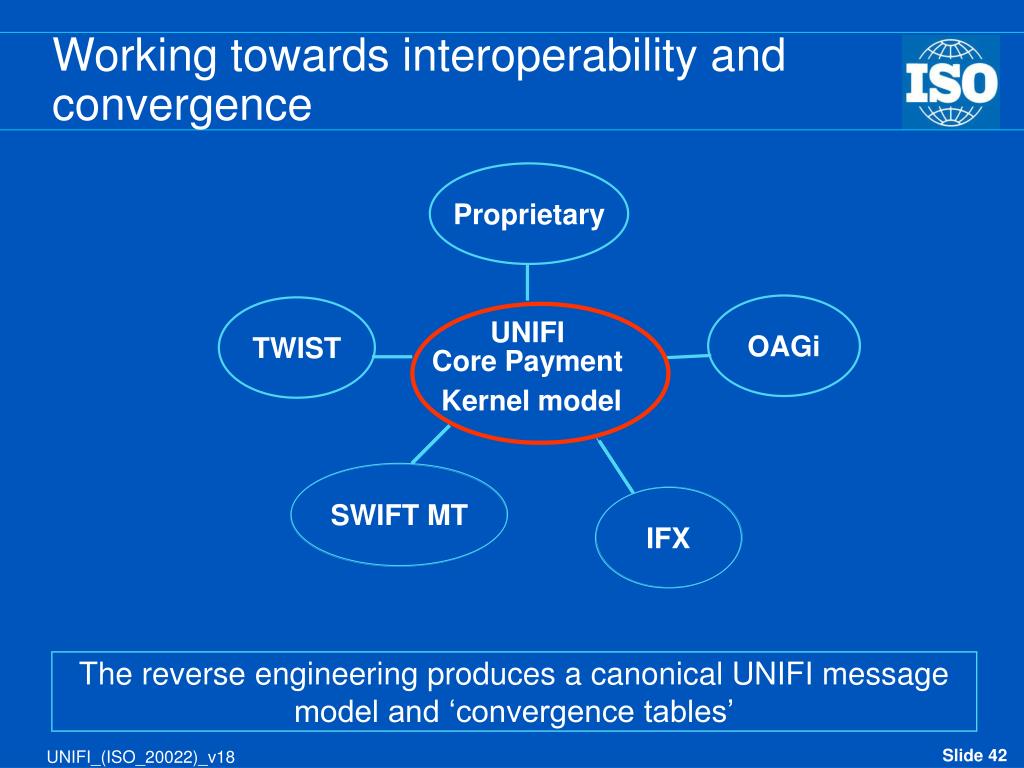 Working towards interoperability and convergence

ISO

Proprietary

TWIST

UNIFI
Core Payment
Kernel model

OAGi

SWIFT MT

IFX

The reverse engineering produces a canonical UNIFI message model and ‘convergence tables’

UNIFI_(ISO_20022)_v18

Slide 42